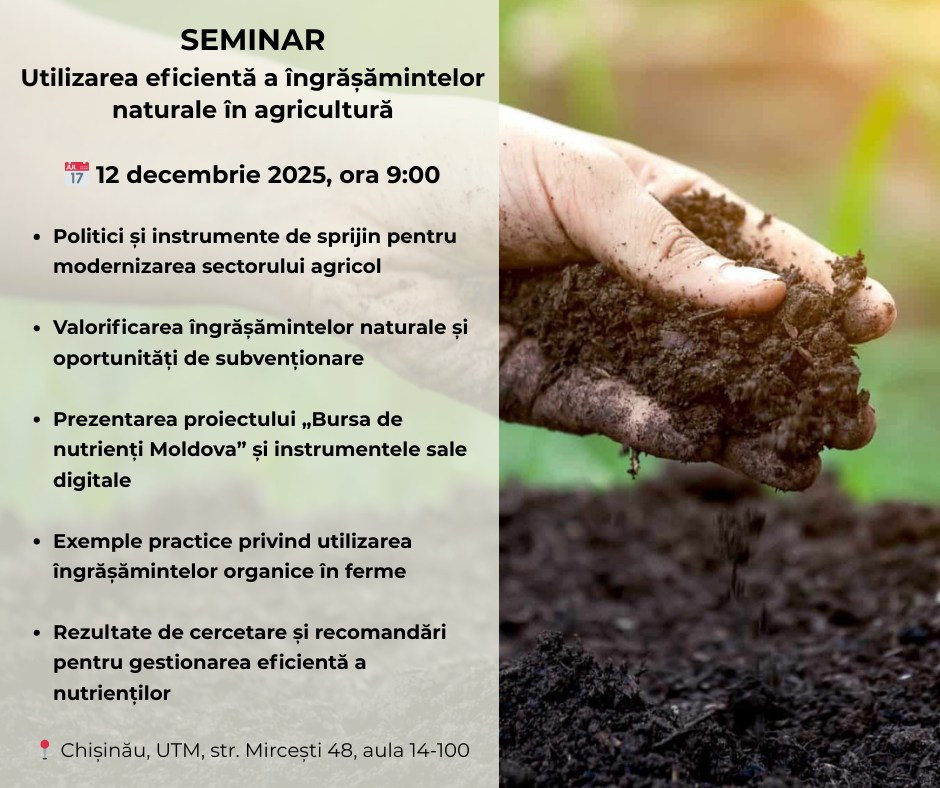 SEMINAR
Utilizarea eficientă a îngrășămintelor naturale în agricultură

📅 12 decembrie 2025, ora 9:00

• Politici și instrumente de sprijin pentru modernizarea sectorului agricol

• Valorificarea îngrășămintelor naturale și oportunități de subvenționare

• Prezentarea proiectului „Bursa de nutrienți Moldova” și instrumentele sale digitale

• Exemple practice privind utilizarea îngrășămintelor organice în ferme

• Rezultate de cercetare și recomandări pentru gestionarea eficientă a nutrienților

📍 Chișinău, UTM, str. Mircești 48, aula 14-100